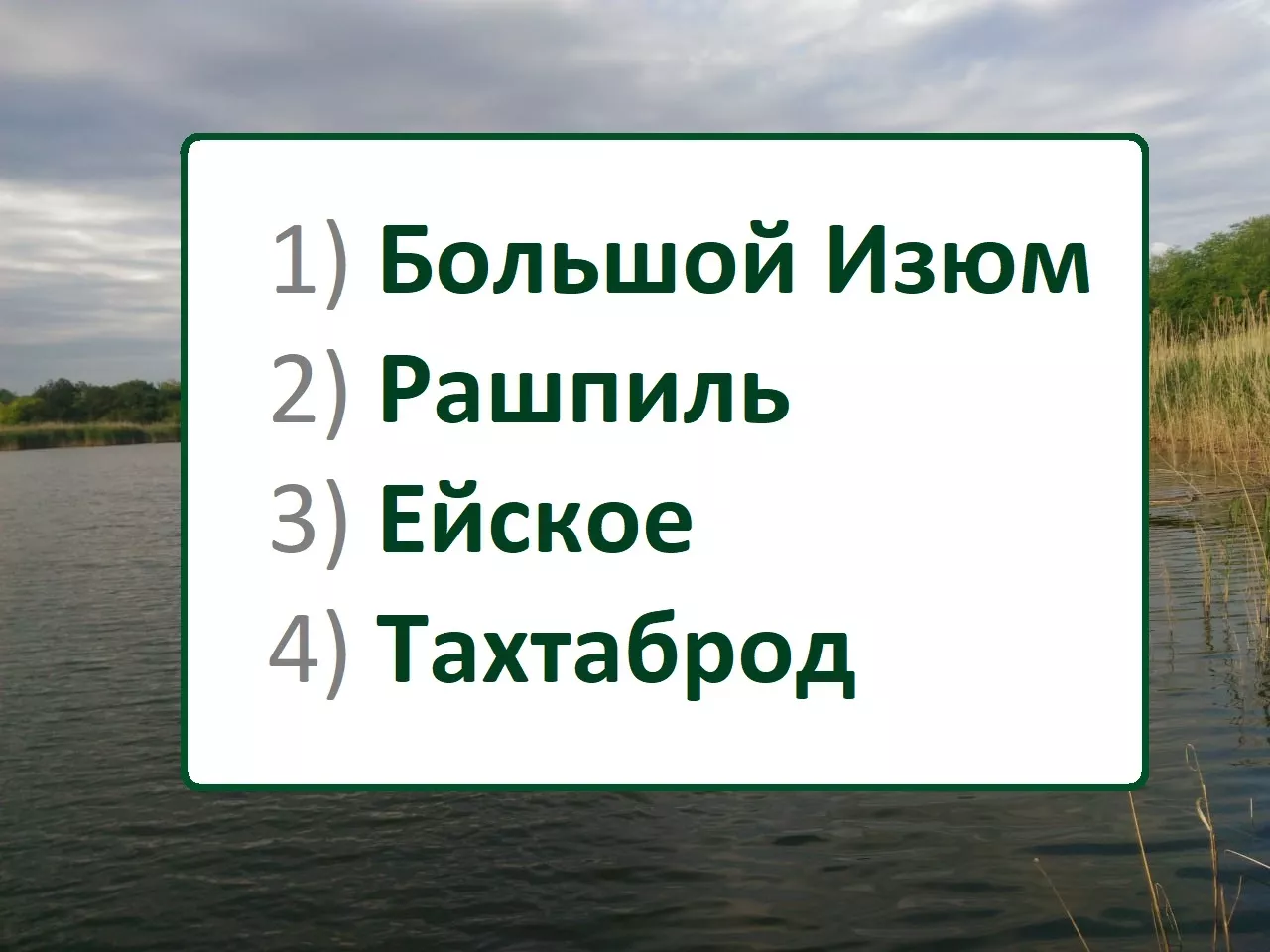 1) Большой Изюм
2) Рашпиль
3) Ейское
4) Тахтаброд